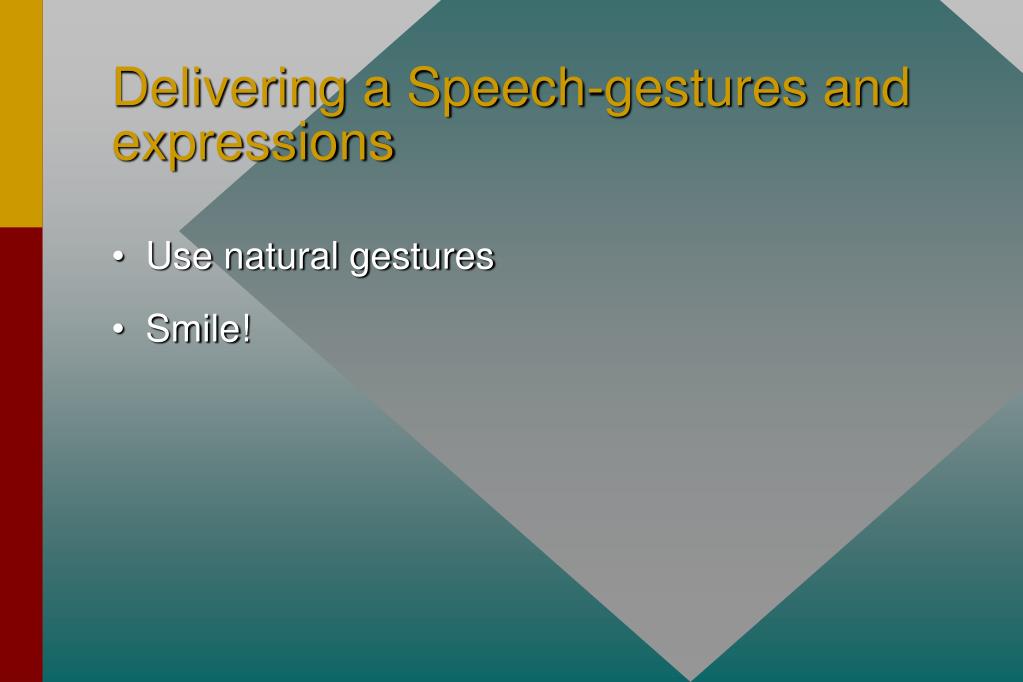 Delivering a Speech-gestures and expressions

• Use natural gestures
• Smile!